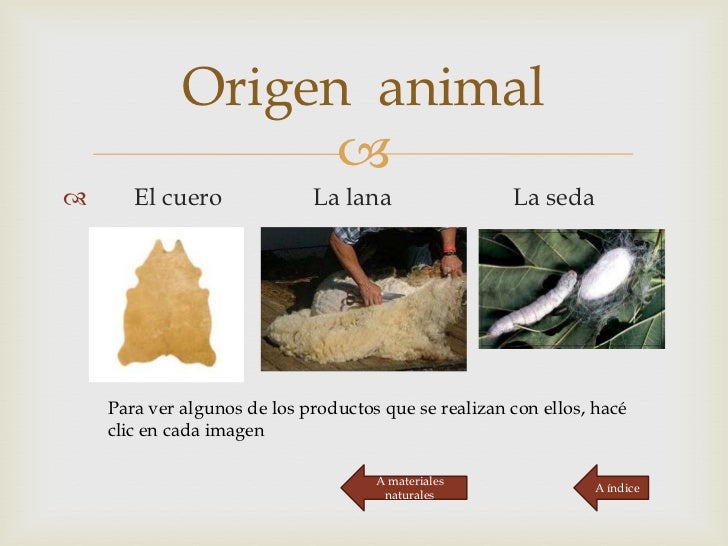 Origen animal

El cuero La lana La seda

Para ver algunos de los productos que se realizan con ellos, hacé clic en cada imagen

A materiales naturales

A índice